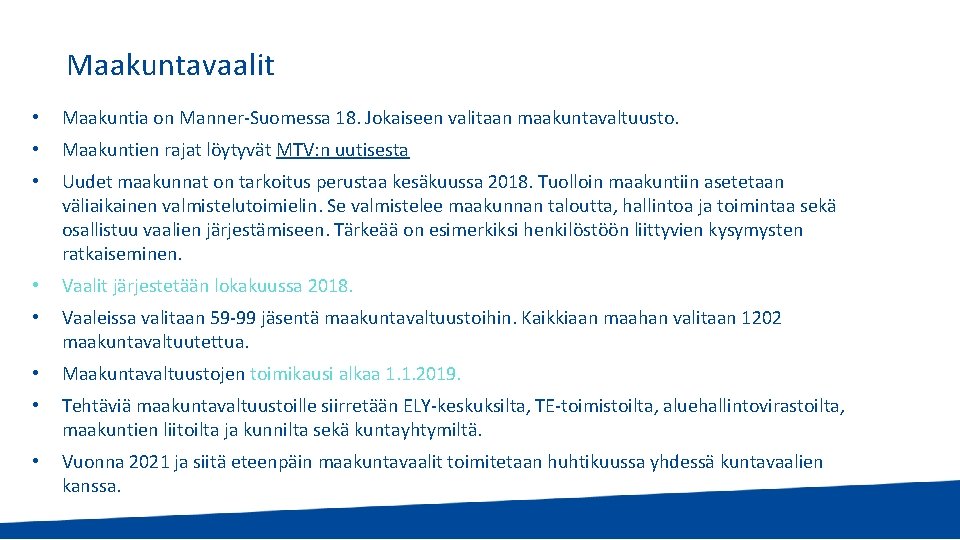 Maakuntavaalit

• Maakuntia on Manner-Suomessa 18. Jokaiseen valitaan maakuntavaltuusto.

• Maakuntien rajat löytyvät MTV:n uutisesta

• Uudet maakunnat on tarkoitus perustaa kesäkuussa 2018. Tuolloin maakuntiin asetetaan väliaikainen valmistelutoimielin. Se valmistelee maakunnan taloutta, hallintoa ja toimintaa sekä osallistuu vaalien järjestämiseen. Tärkeää on esimerkiksi henkilöstöön liittyvien kysymysten ratkaiseminen.

• Vaalit järjestetään lokakuussa 2018.

• Vaaleissa valitaan 59-99 jäsentä maakuntavaltuustoihin. Kaikkiaan maahan valitaan 1202 maakuntavaltuutettua.

• Maakuntavaltuustojen toimikausi alkaa 1.1.2019.

• Tehtäviä maakuntavaltuustoille siirretään ELY-keskuksilta, TE-toimistoilta, aluehallintovirastoilta, maakuntien liitoilta ja kunnilta sekä kuntayhtymiltä.

• Vuonna 2021 ja siitä eteenpäin maakuntavaalit toimitetaan huhtikuussa yhdessä kuntavaalien kanssa.